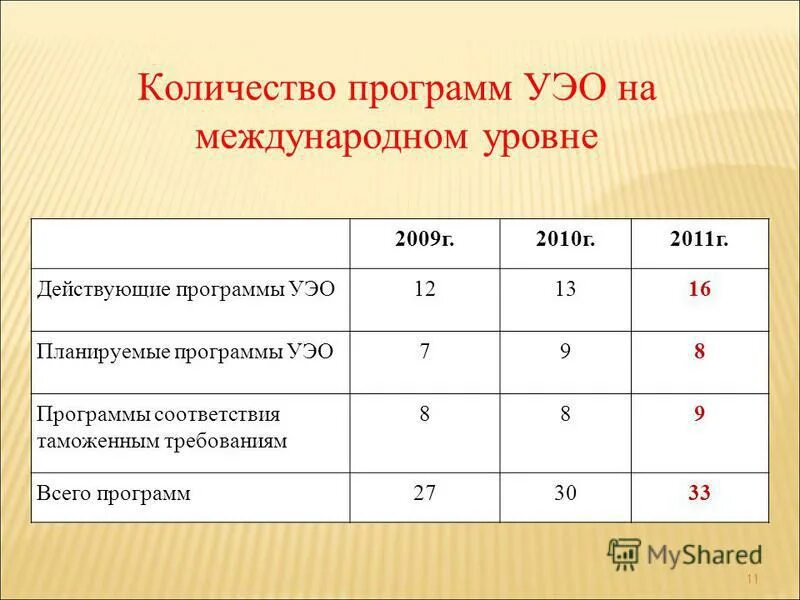 Количество программ УЭО на международном уровне

| | 2009г. | 2010г. | 2011г. |
|---|---|---|---|
| Действующие программы УЭО | 12 | 13 | 16 |
| Планируемые программы УЭО | 7 | 9 | 8 |
| Программы соответствия таможенным требованиям | 8 | 8 | 9 |
| Всего программ | 27 | 30 | 33 |

MyShared

11